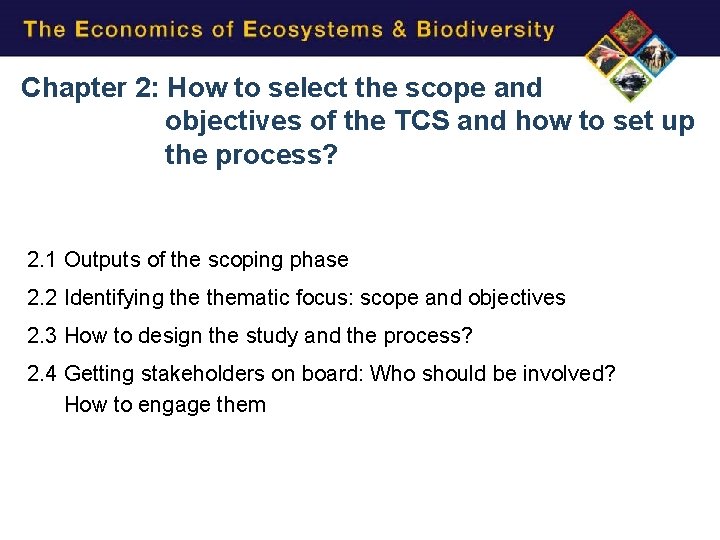 The Economics of Ecosystems & Biodiversity

Chapter 2: How to select the scope and objectives of the TCS and how to set up the process?

2.1 Outputs of the scoping phase

2.2 Identifying the thematic focus: scope and objectives

2.3 How to design the study and the process?

2.4 Getting stakeholders on board: Who should be involved? How to engage them